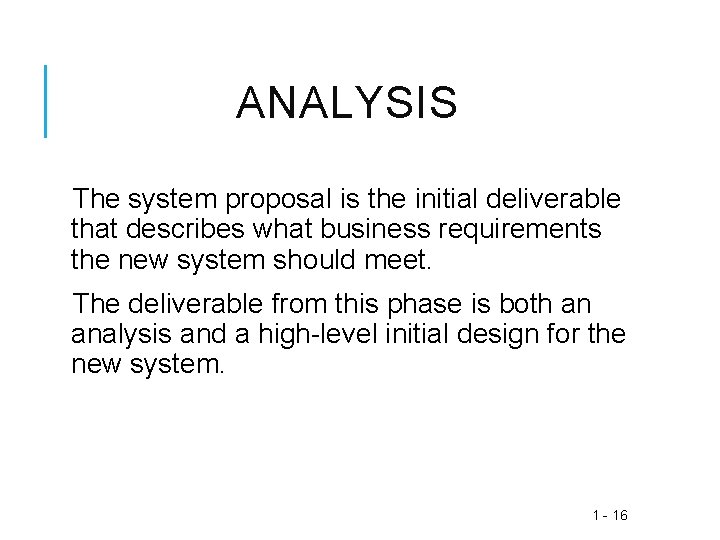 ANALYSIS

The system proposal is the initial deliverable that describes what business requirements the new system should meet.

The deliverable from this phase is both an analysis and a high-level initial design for the new system.

1 - 16